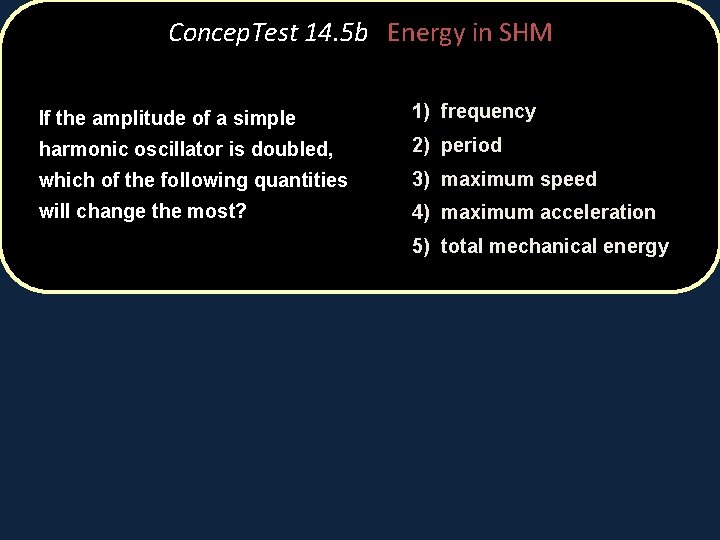 ConcepTest 14.5b Energy in SHM

If the amplitude of a simple harmonic oscillator is doubled, which of the following quantities will change the most?

1) frequency
2) period
3) maximum speed
4) maximum acceleration
5) total mechanical energy